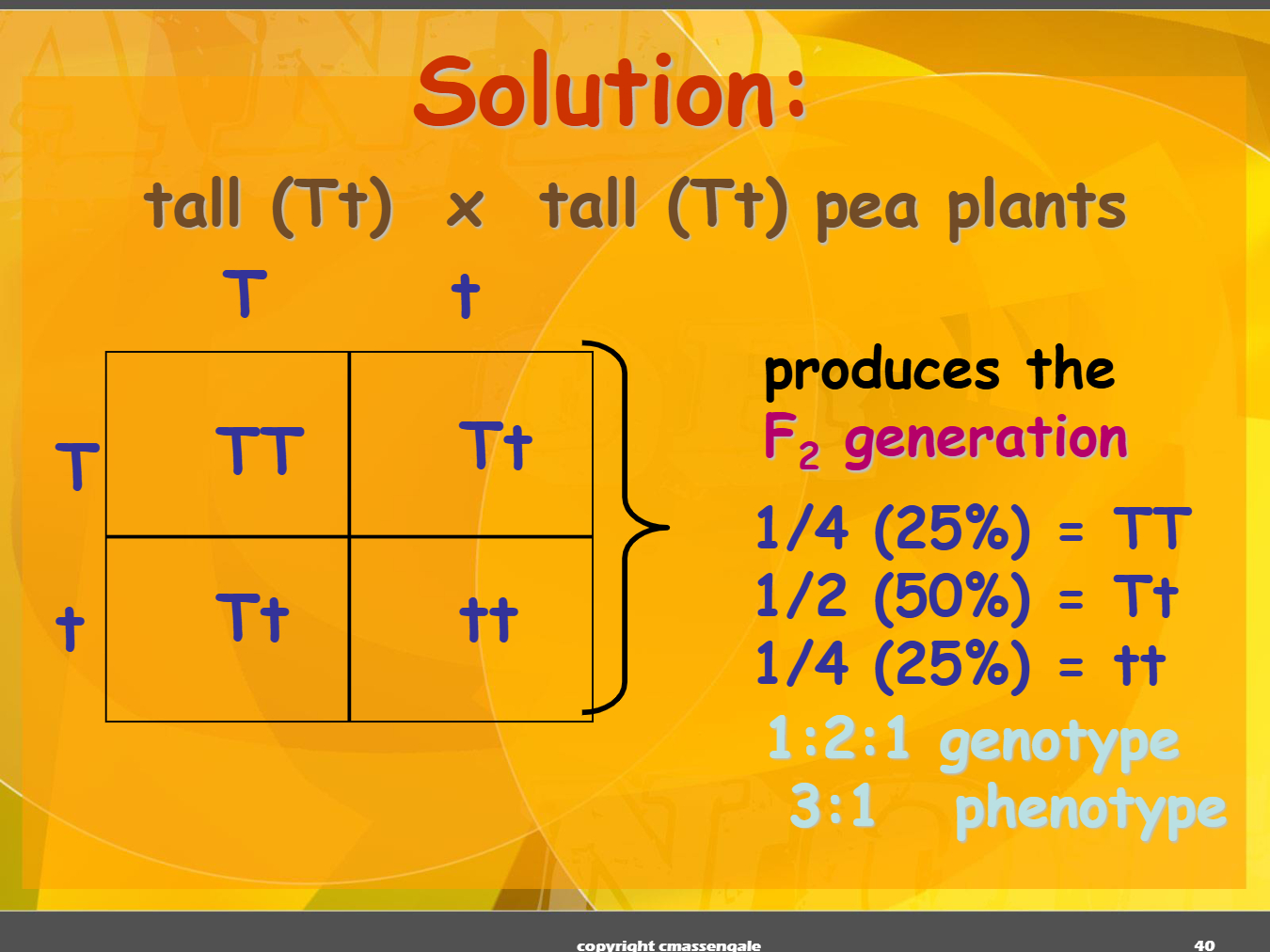 Solution:

tall (Tt) x tall (Tt) pea plants

|   | T | t |
|---|---|---|
| T | TT | Tt |
| t | Tt | tt |

produces the $F_2$ generation

1/4 (25%) = TT
1/2 (50%) = Tt
1/4 (25%) = tt

1:2:1 genotype
3:1 phenotype

copyright cmassengale

40